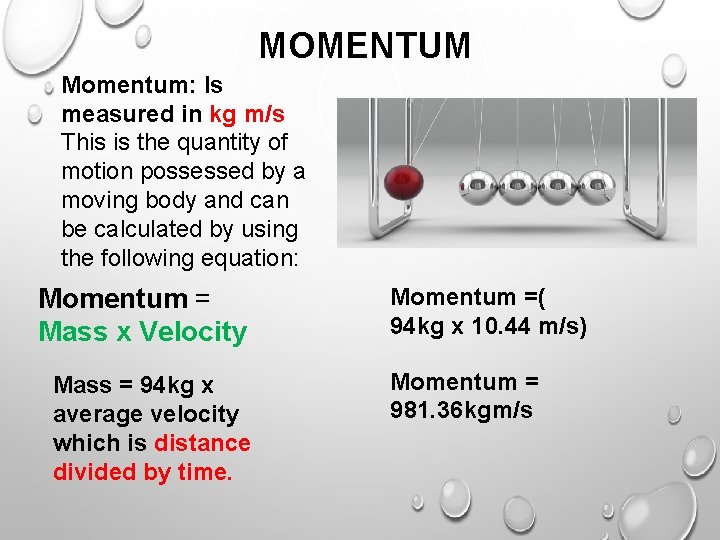 MOMENTUM

Momentum: Is measured in kg m/s This is the quantity of motion possessed by a moving body and can be calculated by using the following equation:

Momentum = Mass x Velocity

Mass = 94kg x average velocity which is distance divided by time.

Momentum =( 94kg x 10.44 m/s)

Momentum = 981.36kgm/s